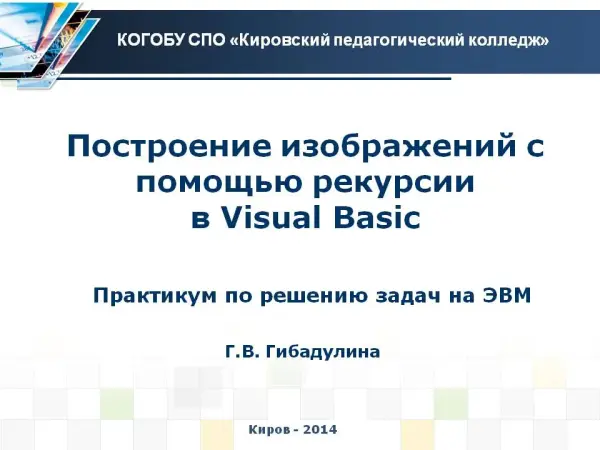 КОГОБУ СПО «Кировский педагогический колледж»

Построение изображений с помощью рекурсии в Visual Basic

Практикум по решению задач на ЭВМ

Г.В. Гибадулина

Киров - 2014